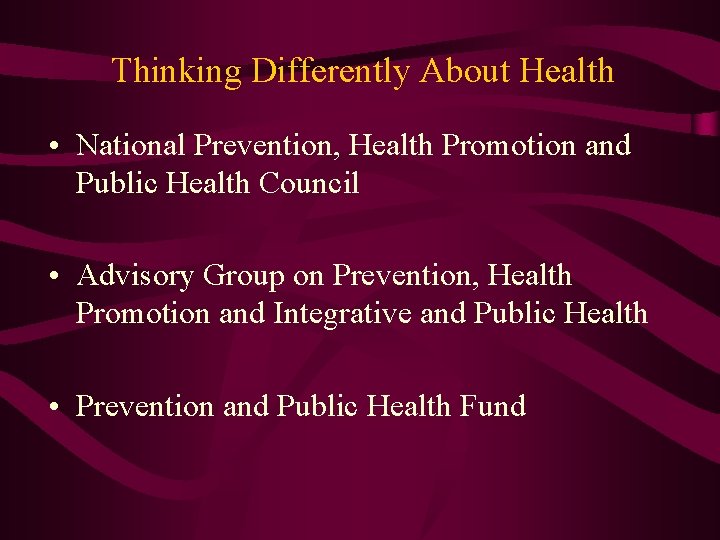 Thinking Differently About Health

• National Prevention, Health Promotion and Public Health Council

• Advisory Group on Prevention, Health Promotion and Integrative and Public Health

• Prevention and Public Health Fund